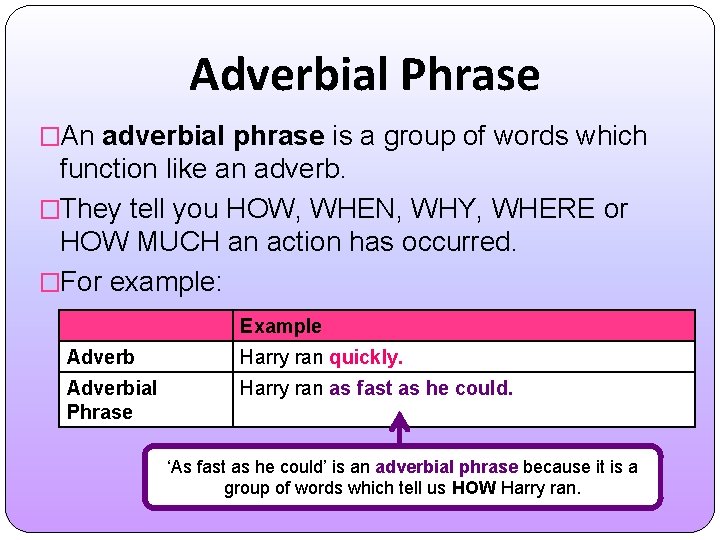 Adverbial Phrase

□An adverbial phrase is a group of words which function like an adverb.

□They tell you HOW, WHEN, WHY, WHERE or HOW MUCH an action has occurred.

□For example:

| | Example |
|---|---|
| Adverb | Harry ran quickly. |
| Adverbial Phrase | Harry ran as fast as he could. |

'As fast as he could' is an adverbial phrase because it is a group of words which tell us HOW Harry ran.